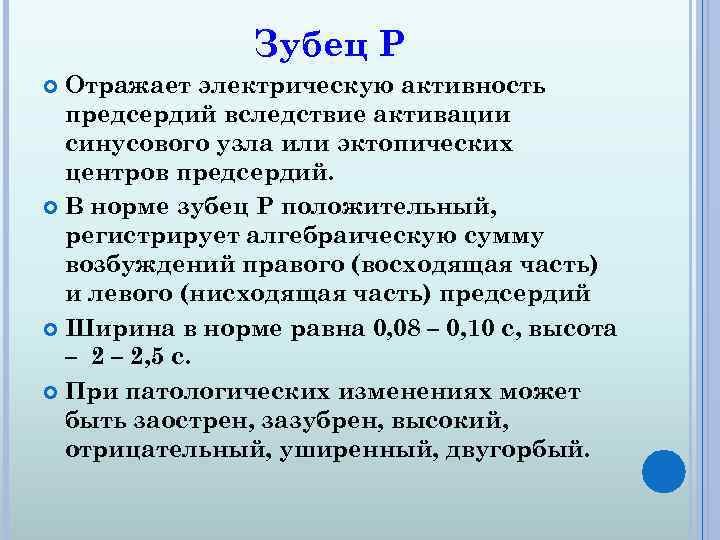 Зубец Р

Отражает электрическую активность предсердий вследствие активации синусового узла или эктопических центров предсердий.

В норме зубец Р положительный, регистрирует алгебраическую сумму возбуждений правого (восходящая часть) и левого (нисходящая часть) предсердий

Ширина в норме равна 0,08 – 0,10 с, высота – 2 – 2,5 с.

При патологических изменениях может быть заострен, зазубрен, высокий, отрицательный, уширенный, двугорбый.